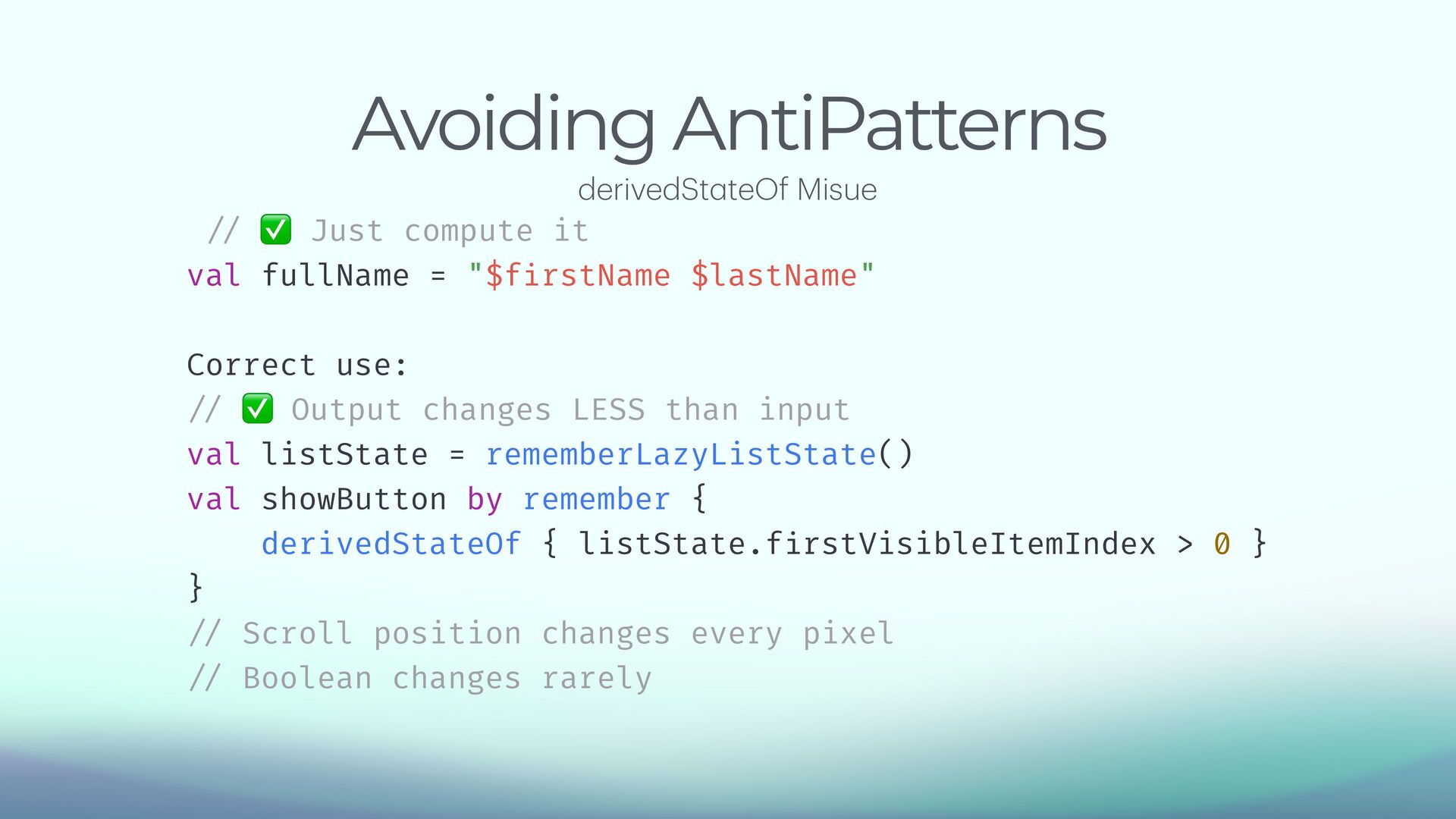 Avoiding AntiPatterns

derivedStateOf Misue

// ✅ Just compute it
val fullName = "$firstName $lastName"

Correct use:
// ✅ Output changes LESS than input
val listState = rememberLazyListState()
val showButton by remember {
    derivedStateOf { listState.firstVisibleItemIndex > 0 }
}
// Scroll position changes every pixel
// Boolean changes rarely